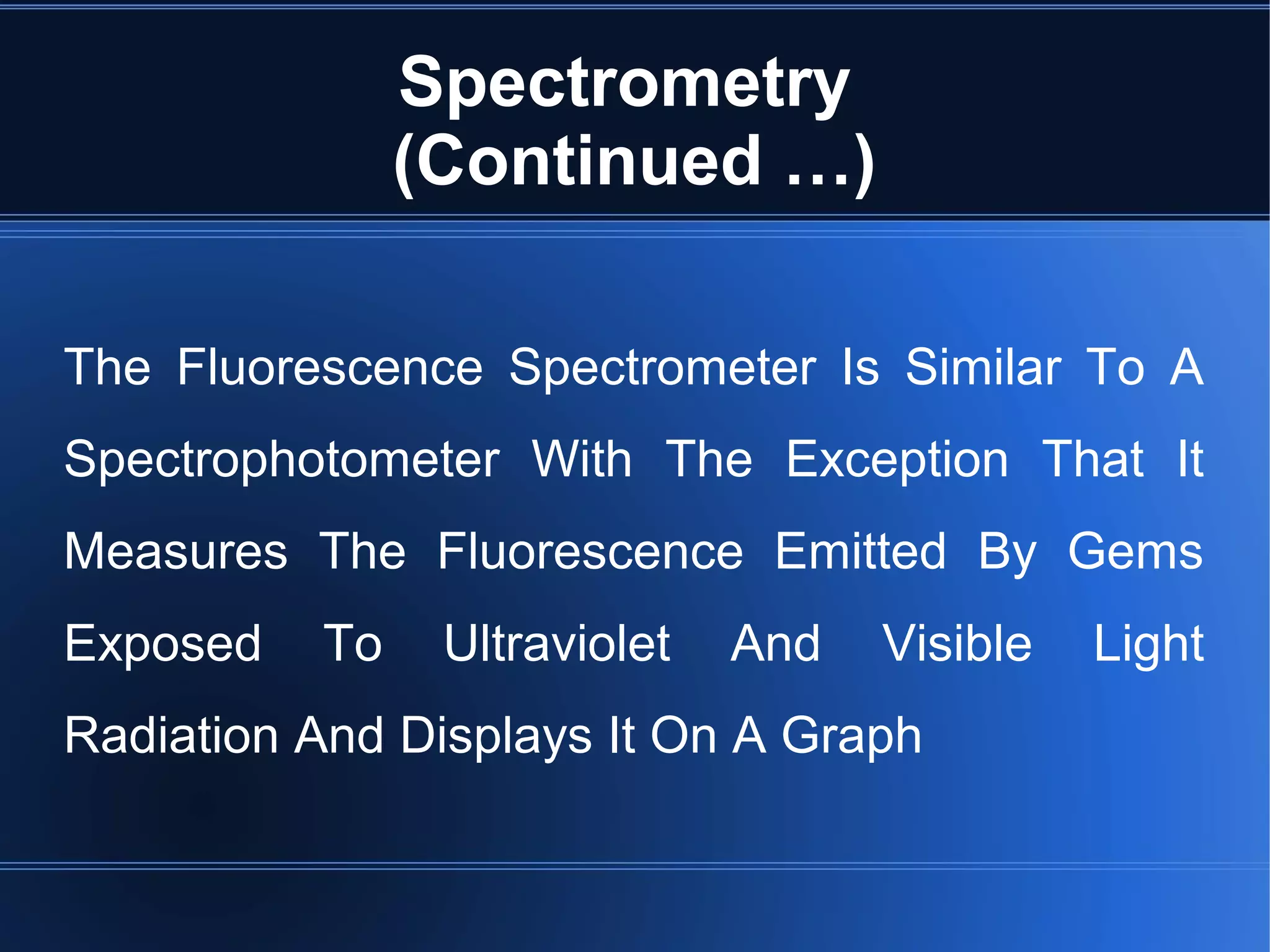 Spectrometry
(Continued ...)

The Fluorescence Spectrometer Is Similar To A Spectrophotometer With The Exception That It Measures The Fluorescence Emitted By Gems Exposed To Ultraviolet And Visible Light Radiation And Displays It On A Graph